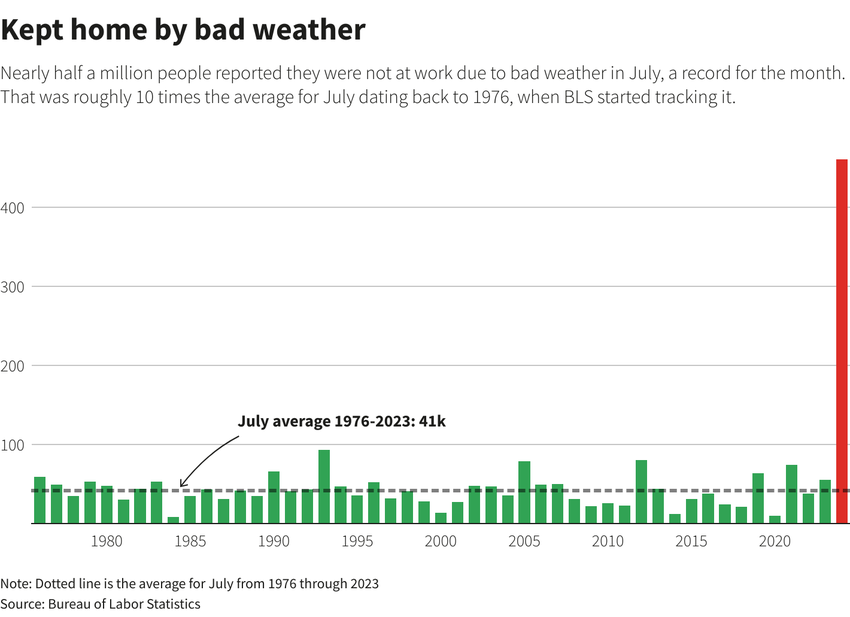 Kept home by bad weather

Nearly half a million people reported they were not at work due to bad weather in July, a record for the month. That was roughly 10 times the average for July dating back to 1976, when BLS started tracking it.

400
300
200
100

July average 1976-2023: 41k

1980 1985 1990 1995 2000 2005 2010 2015 2020

Note: Dotted line is the average for July from 1976 through 2023
Source: Bureau of Labor Statistics